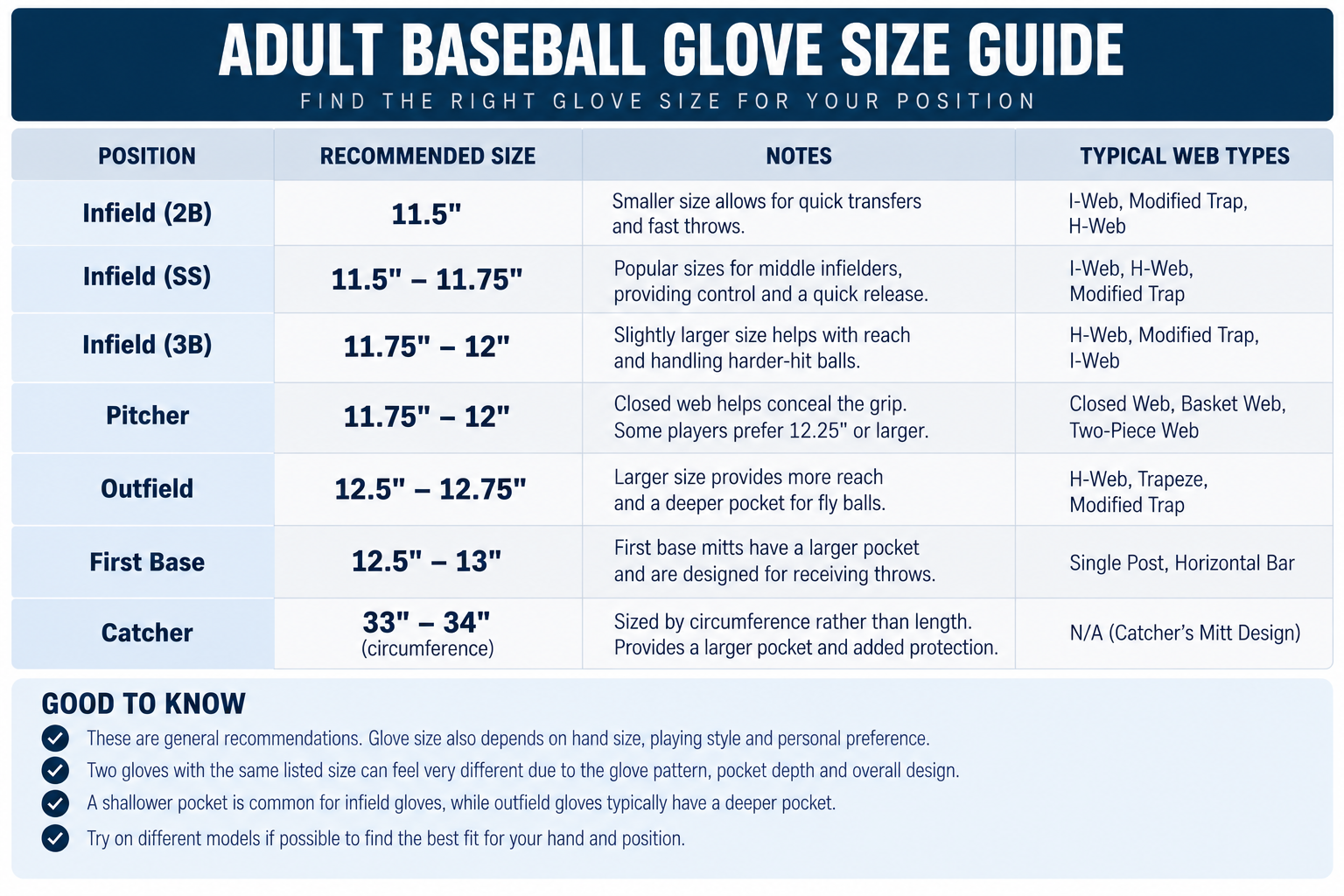 ADULT BASEBALL GLOVE SIZE GUIDE

FIND THE RIGHT GLOVE SIZE FOR YOUR POSITION

| POSITION | RECOMMENDED SIZE | NOTES | TYPICAL WEB TYPES |
|---|---|---|---|
| Infield (2B) | 11.5" | Smaller size allows for quick transfers and fast throws. | I-Web, Modified Trap, H-Web |
| Infield (SS) | 11.5" – 11.75" | Popular sizes for middle infielders, providing control and a quick release. | I-Web, H-Web, Modified Trap |
| Infield (3B) | 11.75" – 12" | Slightly larger size helps with reach and handling harder-hit balls. | H-Web, Modified Trap, I-Web |
| Pitcher | 11.75" – 12" | Closed web helps conceal the grip. Some players prefer 12.25" or larger. | Closed Web, Basket Web, Two-Piece Web |
| Outfield | 12.5" – 12.75" | Larger size provides more reach and a deeper pocket for fly balls. | H-Web, Trapeze, Modified Trap |
| First Base | 12.5" – 13" | First base mitts have a larger pocket and are designed for receiving throws. | Single Post, Horizontal Bar |
| Catcher | 33" – 34" (circumference) | Sized by circumference rather than length. Provides a larger pocket and added protection. | N/A (Catcher's Mitt Design) |

GOOD TO KNOW

These are general recommendations. Glove size also depends on hand size, playing style and personal preference.

Two gloves with the same listed size can feel very different due to the glove pattern, pocket depth and overall design.

A shallower pocket is common for infield gloves, while outfield gloves typically have a deeper pocket.

Try on different models if possible to find the best fit for your hand and position.